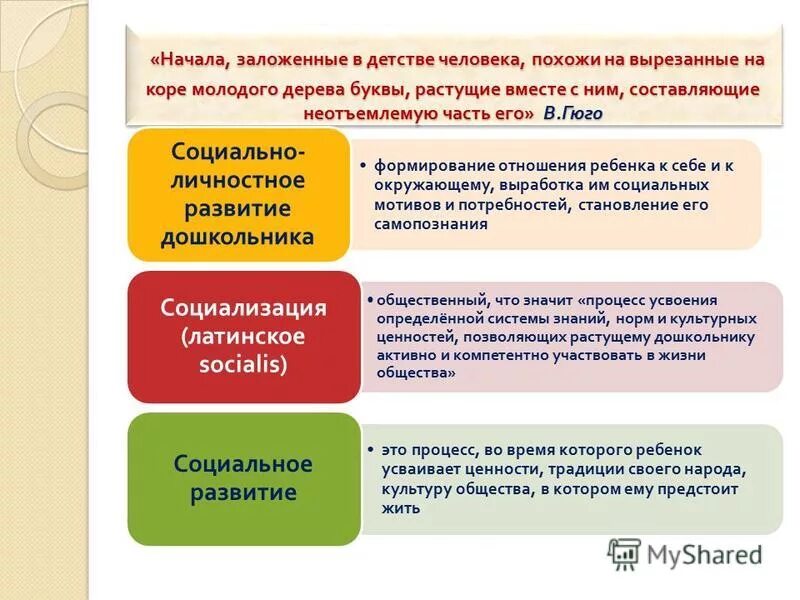 «Начала, заложенные в детстве человека, похожи на вырезанные на коре молодого дерева буквы, растущие вместе с ним, составляющие неотъемлемую часть его» В.Гюго

Социально-личностное развитие дошкольника

• формирование отношения ребенка к себе и к окружающему, выработка им социальных мотивов и потребностей, становление его самопознания

Социализация (латинское socialis)

• общественный, что значит «процесс усвоения определённой системы знаний, норм и культурных ценностей, позволяющих растущему дошкольнику активно и компетентно участвовать в жизни общества»

Социальное развитие

• это процесс, во время которого ребенок усваивает ценности, традиции своего народа, культуру общества, в котором ему предстоит жить

MyShared